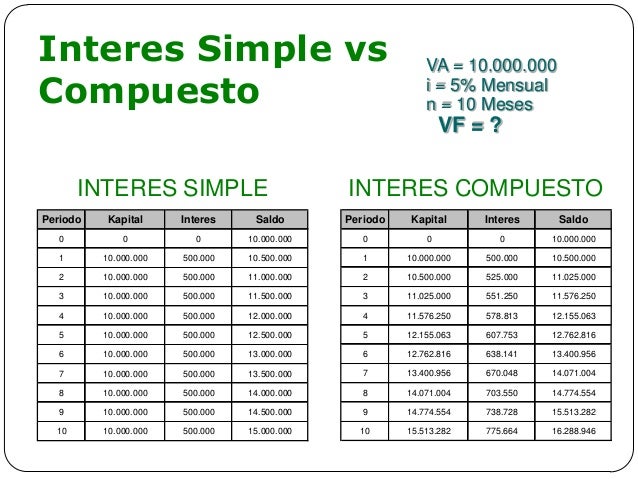 Interes Simple vs Compuesto

VA = 10.000.000
i = 5% Mensual
n = 10 Meses
VF = ?

INTERES SIMPLE

| Periodo | Kapital | Interes | Saldo |
|---|---|---|---|
| 0 | 0 | 0 | 10.000.000 |
| 1 | 10.000.000 | 500.000 | 10.500.000 |
| 2 | 10.000.000 | 500.000 | 11.000.000 |
| 3 | 10.000.000 | 500.000 | 11.500.000 |
| 4 | 10.000.000 | 500.000 | 12.000.000 |
| 5 | 10.000.000 | 500.000 | 12.500.000 |
| 6 | 10.000.000 | 500.000 | 13.000.000 |
| 7 | 10.000.000 | 500.000 | 13.500.000 |
| 8 | 10.000.000 | 500.000 | 14.000.000 |
| 9 | 10.000.000 | 500.000 | 14.500.000 |
| 10 | 10.000.000 | 500.000 | 15.000.000 |

INTERES COMPUESTO

| Periodo | Kapital | Interes | Saldo |
|---|---|---|---|
| 0 | 0 | 0 | 10.000.000 |
| 1 | 10.000.000 | 500.000 | 10.500.000 |
| 2 | 10.500.000 | 525.000 | 11.025.000 |
| 3 | 11.025.000 | 551.250 | 11.576.250 |
| 4 | 11.576.250 | 578.813 | 12.155.063 |
| 5 | 12.155.063 | 607.753 | 12.762.816 |
| 6 | 12.762.816 | 638.141 | 13.400.956 |
| 7 | 13.400.956 | 670.048 | 14.071.004 |
| 8 | 14.071.004 | 703.550 | 14.774.554 |
| 9 | 14.774.554 | 738.728 | 15.513.282 |
| 10 | 15.513.282 | 775.664 | 16.288.946 |